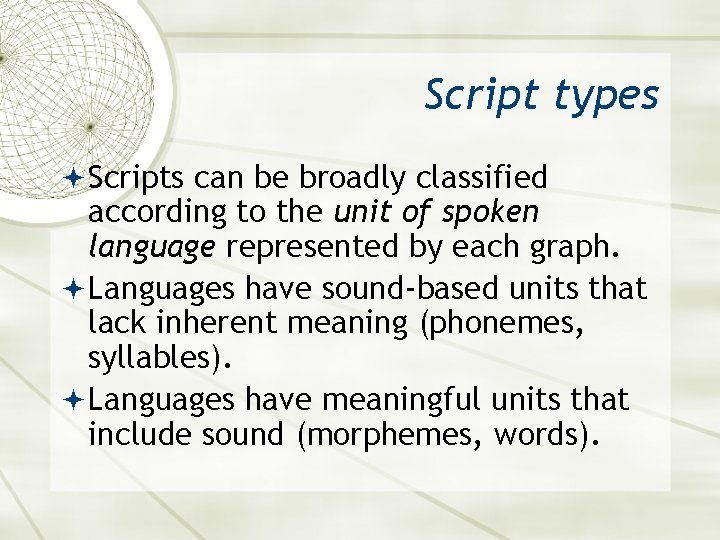 Script types

Scripts can be broadly classified according to the unit of spoken language represented by each graph.

Languages have sound-based units that lack inherent meaning (phonemes, syllables).

Languages have meaningful units that include sound (morphemes, words).